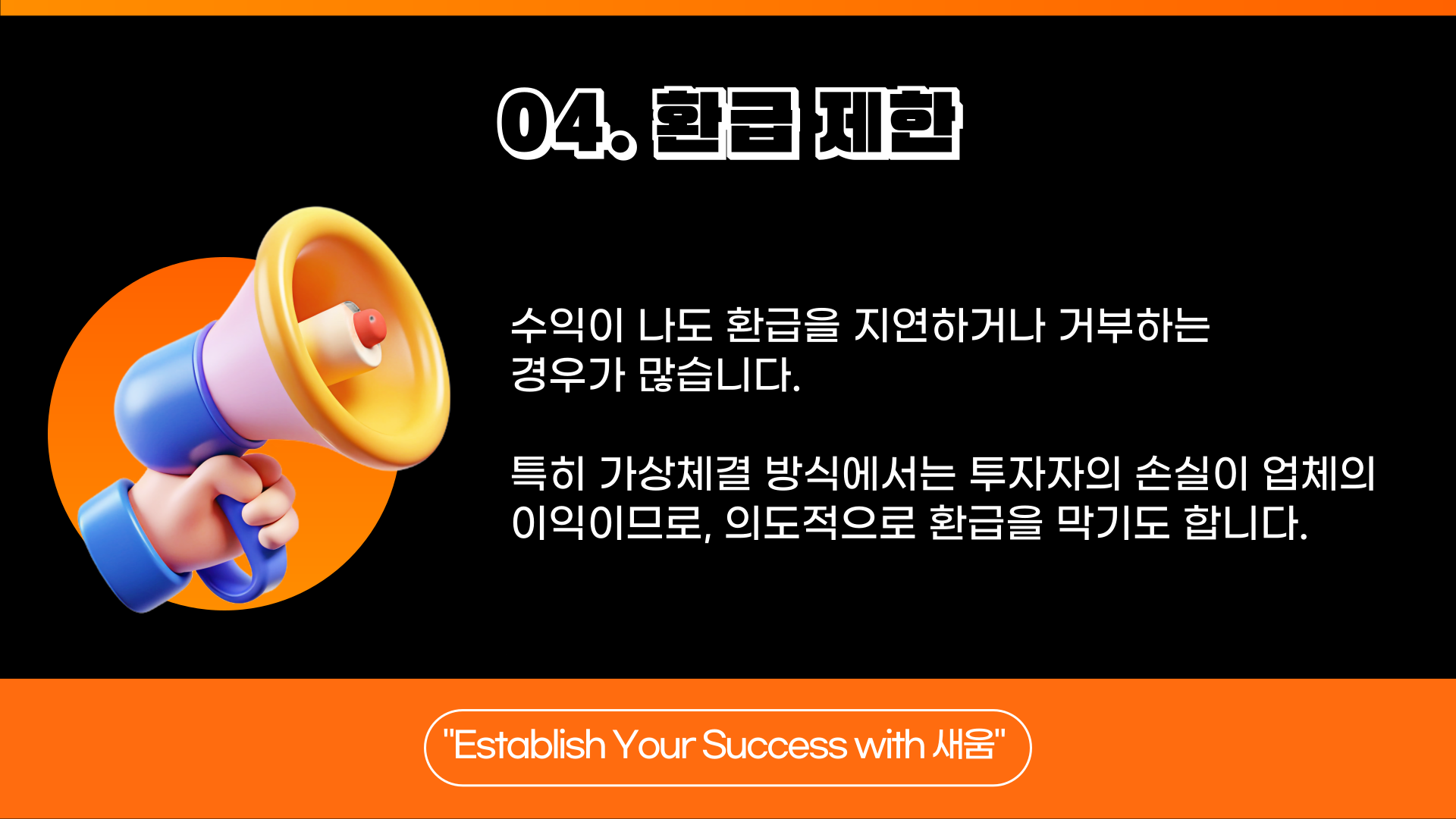 04. 환급 제한

수익이 나도 환급을 지연하거나 거부하는 경우가 많습니다.

특히 가상체결 방식에서는 투자자의 손실이 업체의 이익이므로, 의도적으로 환급을 막기도 합니다.

"Establish Your Success with 새움"